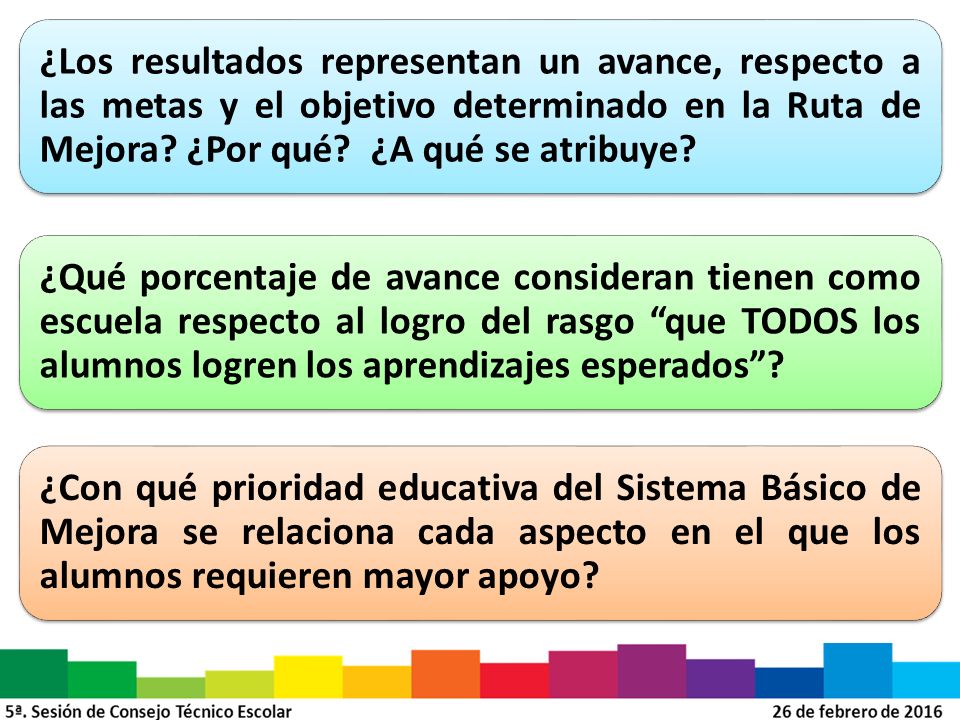 ¿Los resultados representan un avance, respecto a las metas y el objetivo determinado en la Ruta de Mejora? ¿Por qué?  ¿A qué se atribuye?

¿Qué porcentaje de avance consideran tienen como escuela respecto al logro del rasgo “que TODOS los alumnos logren los aprendizajes esperados”?

¿Con qué prioridad educativa del Sistema Básico de Mejora se relaciona cada aspecto en el que los alumnos requieren mayor apoyo?

5ª. Sesión de Consejo Técnico Escolar

26 de febrero de 2016